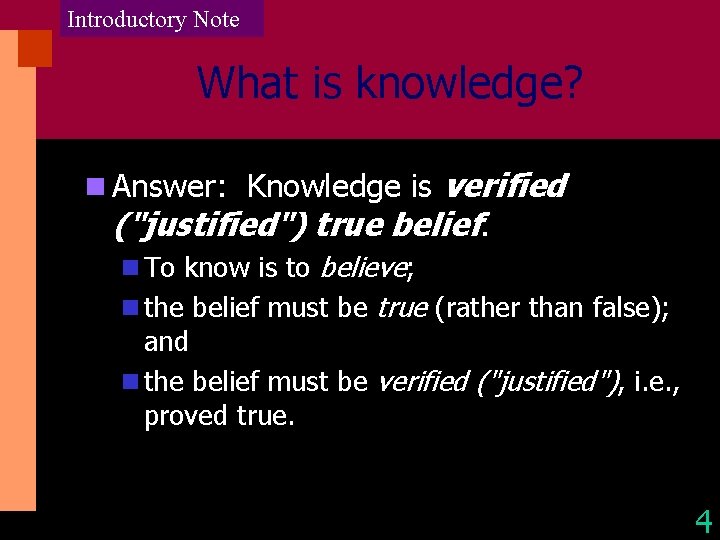 Introductory Note

What is knowledge?

Answer: Knowledge is verified ("justified") true belief.

To know is to believe;

the belief must be true (rather than false); and

the belief must be verified ("justified"), i.e., proved true.

4